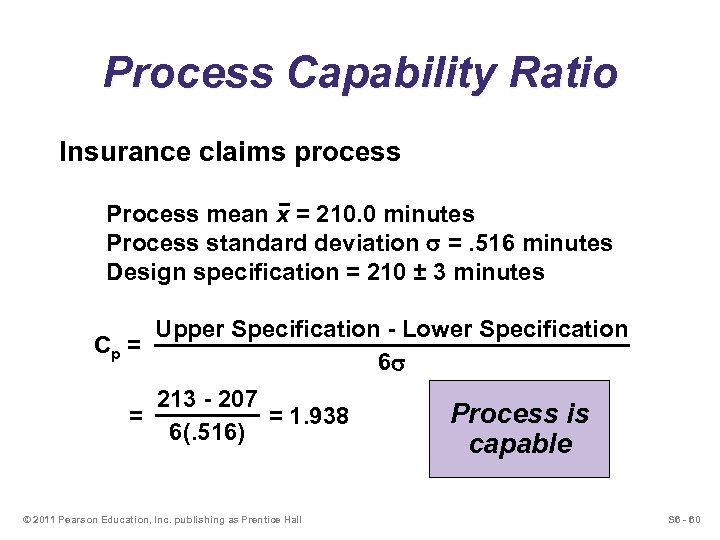 Process Capability Ratio

Insurance claims process

Process mean $\bar{x}$ = 210.0 minutes
Process standard deviation $\sigma$ = .516 minutes
Design specification = 210 ± 3 minutes

$C_p = \frac{\text{Upper Specification - Lower Specification}}{6\sigma}$

$= \frac{213 - 207}{6(.516)} = 1.938$

Process is capable

© 2011 Pearson Education, Inc. publishing as Prentice Hall

S6 - 60